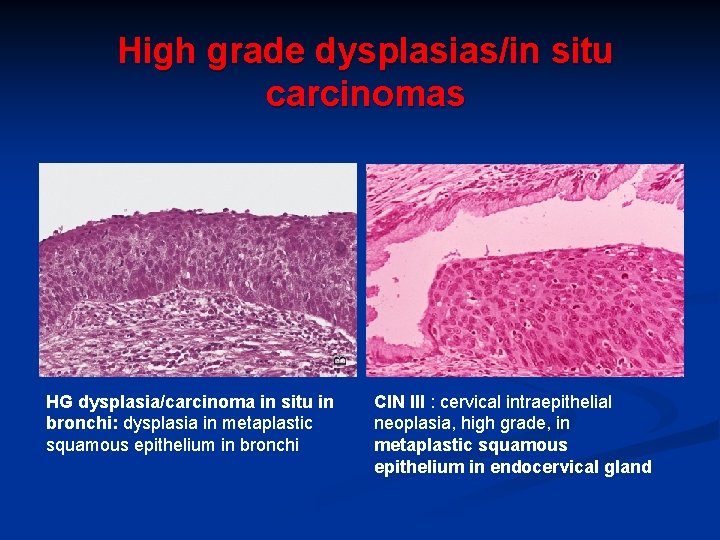 High grade dysplasias/in situ carcinomas

B

HG dysplasia/carcinoma in situ in bronchi: dysplasia in metaplastic squamous epithelium in bronchi

CIN III : cervical intraepithelial neoplasia, high grade, in metaplastic squamous epithelium in endocervical gland